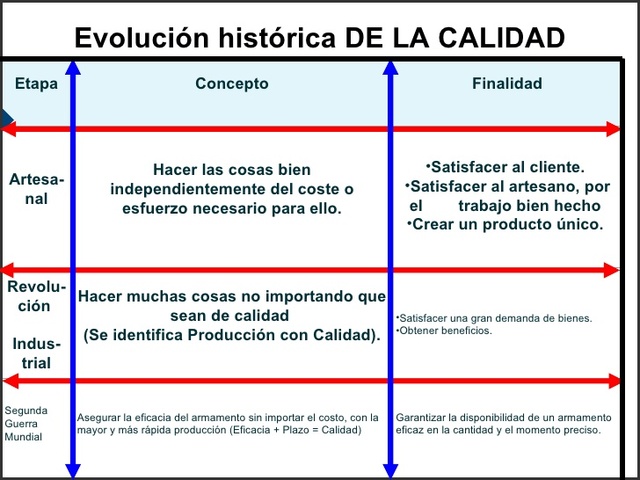 Evolución histórica DE LA CALIDAD

| Etapa | Concepto | Finalidad |
|---|---|---|
| Artesanal | Hacer las cosas bien independientemente del coste o esfuerzo necesario para ello. | •Satisfacer al cliente. •Satisfacer al artesano, por el trabajo bien hecho •Crear un producto único. |
| Revolución Industrial | Hacer muchas cosas no importando que sean de calidad (Se identifica Producción con Calidad). | •Satisfacer una gran demanda de bienes. •Obtener beneficios. |
| Segunda Guerra Mundial | Asegurar la eficacia del armamento sin importar el costo, con la mayor y más rápida producción (Eficacia + Plazo = Calidad) | Garantizar la disponibilidad de un armamento eficaz en la cantidad y el momento preciso. |